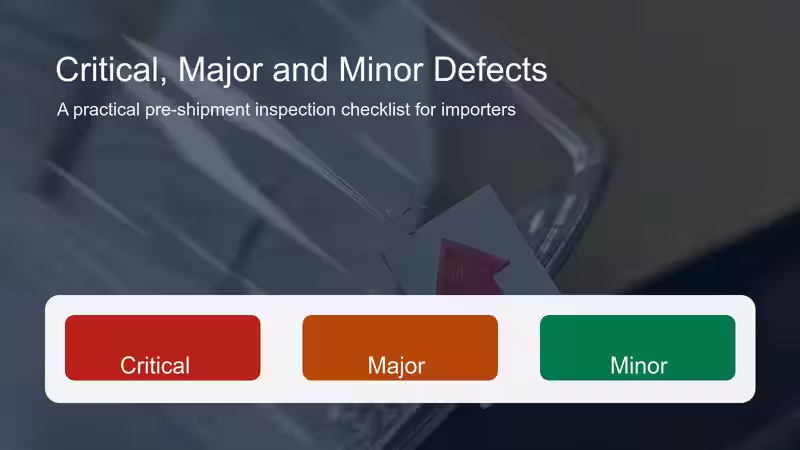 Critical, Major and Minor Defects

A practical pre-shipment inspection checklist for importers

Critical

Major

Minor